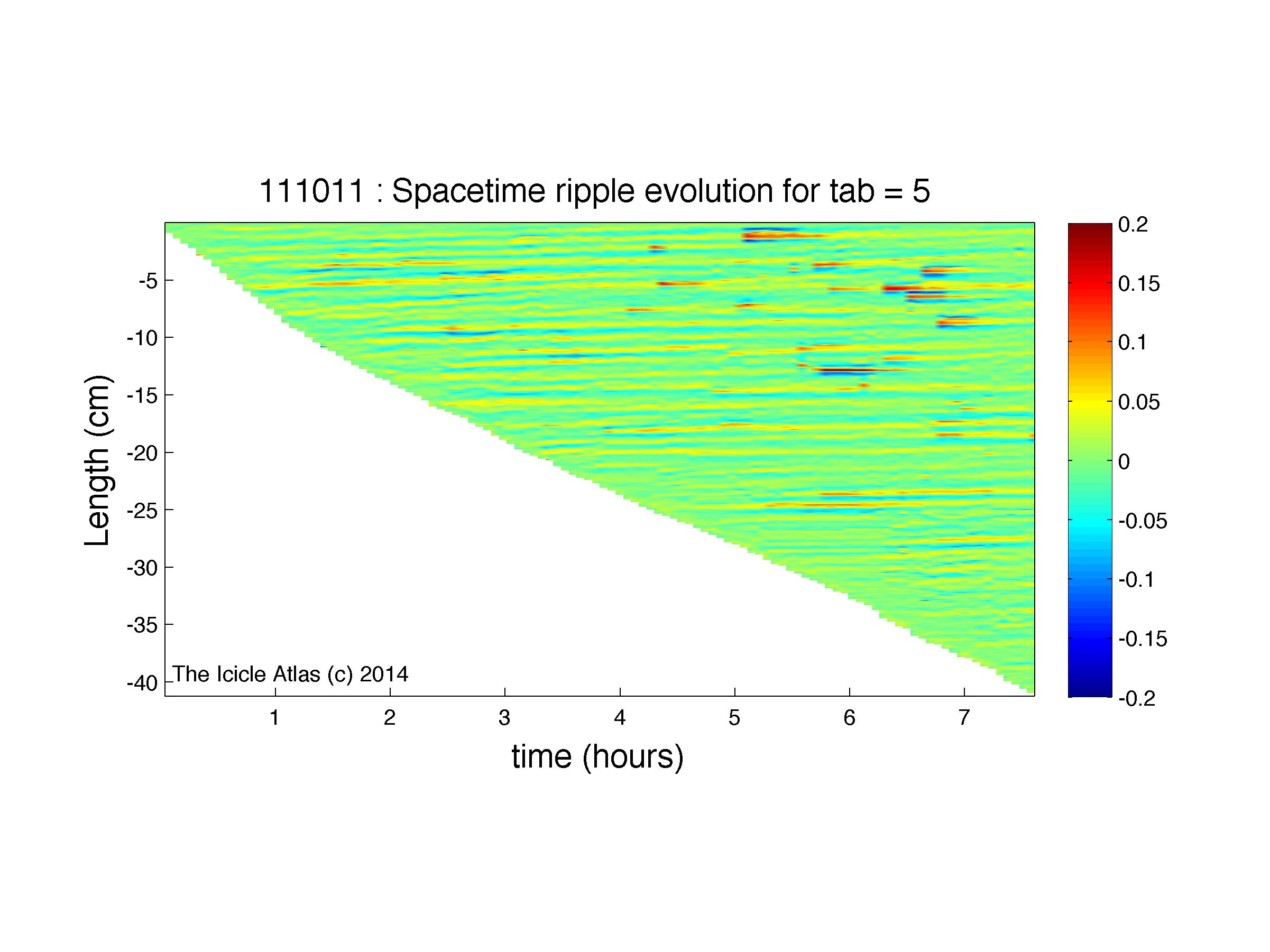 111011 : Spacetime ripple evolution for tab = 5

Length (cm)

-5
-10
-15
-20
-25
-30
-35
-40

The Icicle Atlas (c) 2014

1
2
3
4
5
6
7

time (hours)

0.2
0.15
0.1
0.05
0
-0.05
-0.1
-0.15
-0.2